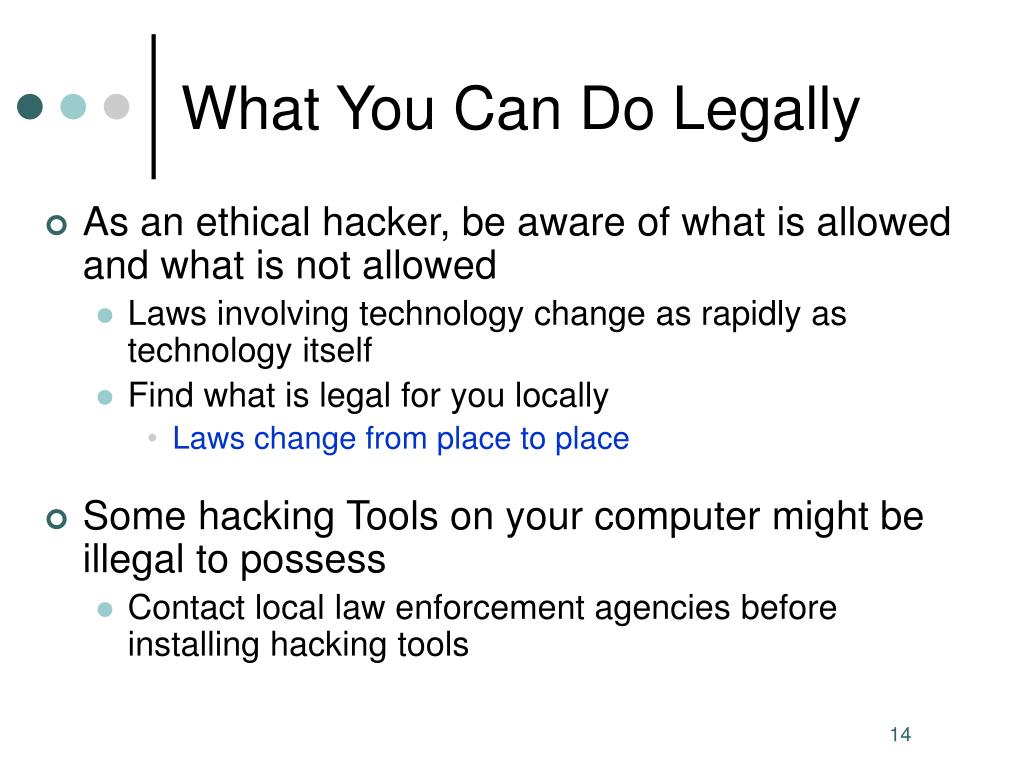 What You Can Do Legally

As an ethical hacker, be aware of what is allowed and what is not allowed

Laws involving technology change as rapidly as technology itself

Find what is legal for you locally

Laws change from place to place

Some hacking Tools on your computer might be illegal to possess

Contact local law enforcement agencies before installing hacking tools

14